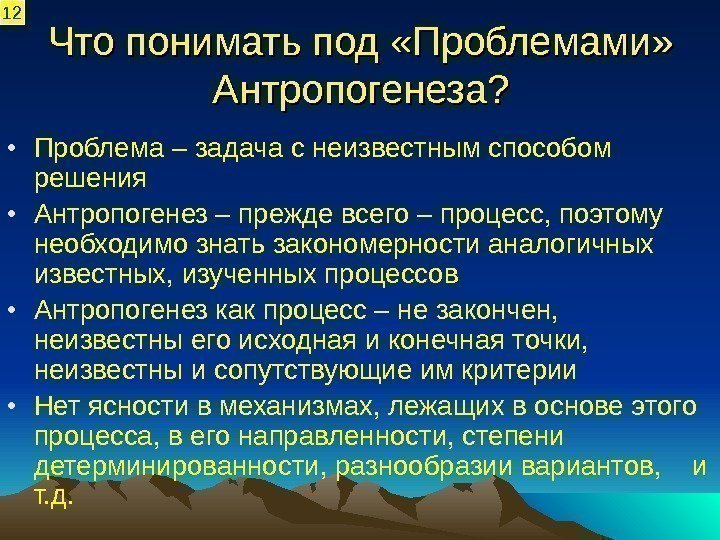 12

Что понимать под «Проблемами» Антропогенеза?

• Проблема – задача с неизвестным способом решения

• Антропогенез – прежде всего – процесс, поэтому необходимо знать закономерности аналогичных известных, изученных процессов

• Антропогенез как процесс – не закончен, неизвестны его исходная и конечная точки, неизвестны и сопутствующие им критерии

• Нет ясности в механизмах, лежащих в основе этого процесса, в его направленности, степени детерминированности, разнообразии вариантов, и т.д.